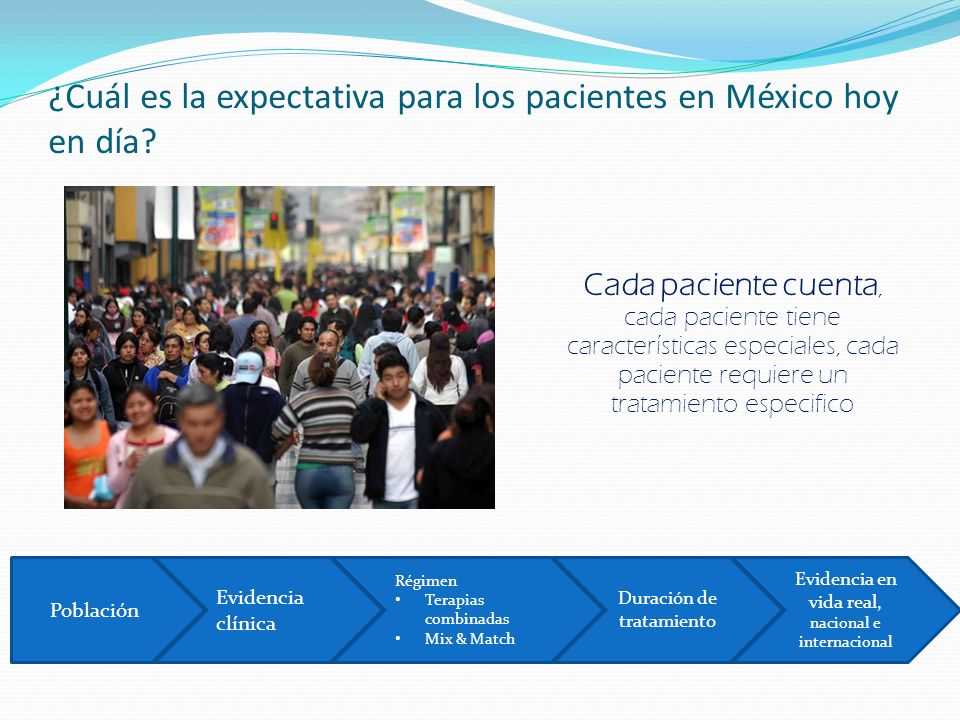 ¿Cuál es la expectativa para los pacientes en México hoy en día?

Cada paciente cuenta, cada paciente tiene características especiales, cada paciente requiere un tratamiento especifico

Población

Evidencia clínica

Régimen
• Terapias combinadas
• Mix & Match

Duración de tratamiento

Evidencia en vida real, nacional e internacional